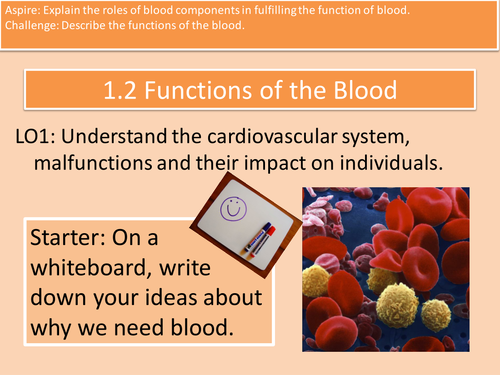 Aspire: Explain the roles of blood components in fulfilling the function of blood.
Challenge: Describe the functions of the blood.

1.2 Functions of the Blood

LO1: Understand the cardiovascular system, malfunctions and their impact on individuals.

Starter: On a whiteboard, write down your ideas about why we need blood.